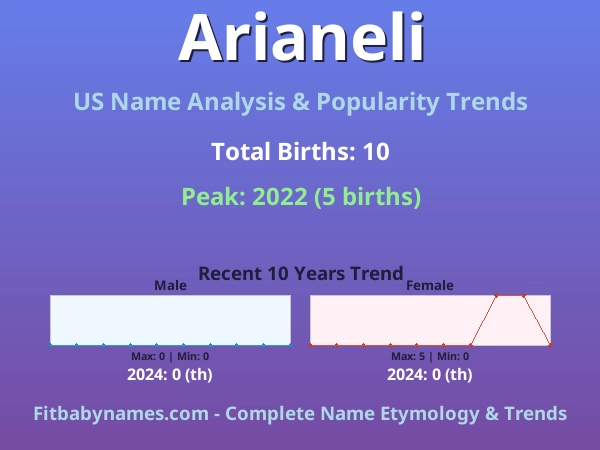 Arianeli

US Name Analysis & Popularity Trends

Total Births: 10

Peak: 2022 (5 births)

Recent 10 Years Trend

Male

Max: 0 | Min: 0

2024: 0 (th)

Female

Max: 5 | Min: 0

2024: 0 (th)

Fitbabynames.com - Complete Name Etymology & Trends